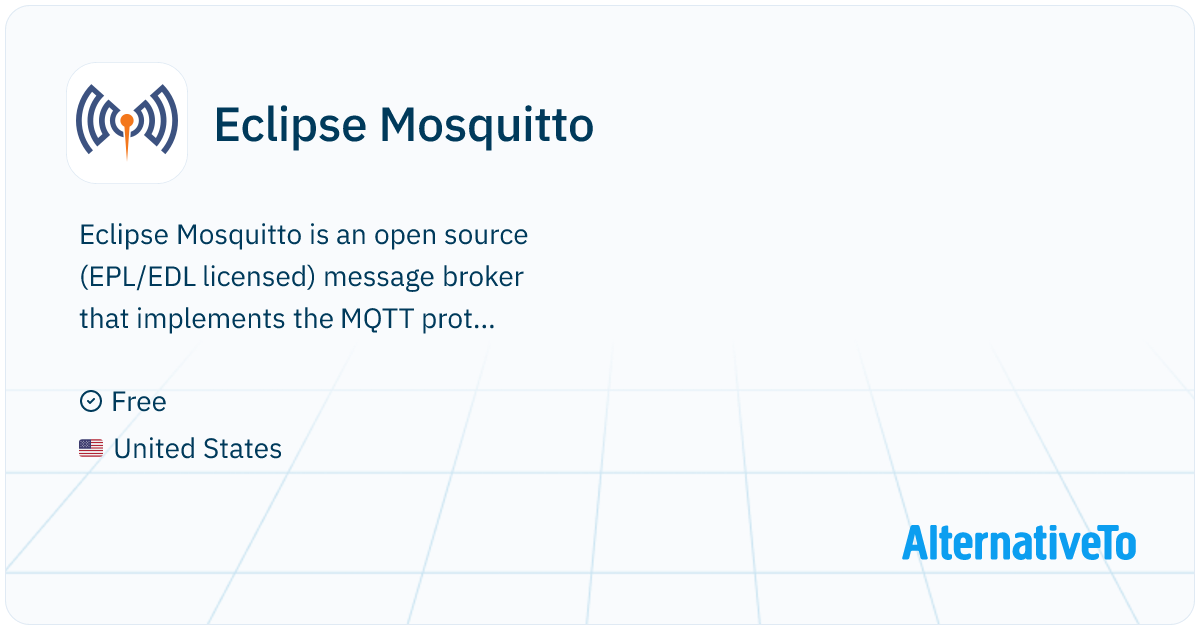 Eclipse Mosquitto

Eclipse Mosquitto is an open source (EPL/EDL licensed) message broker that implements the MQTT prot...

Free

United States

AlternativeTo